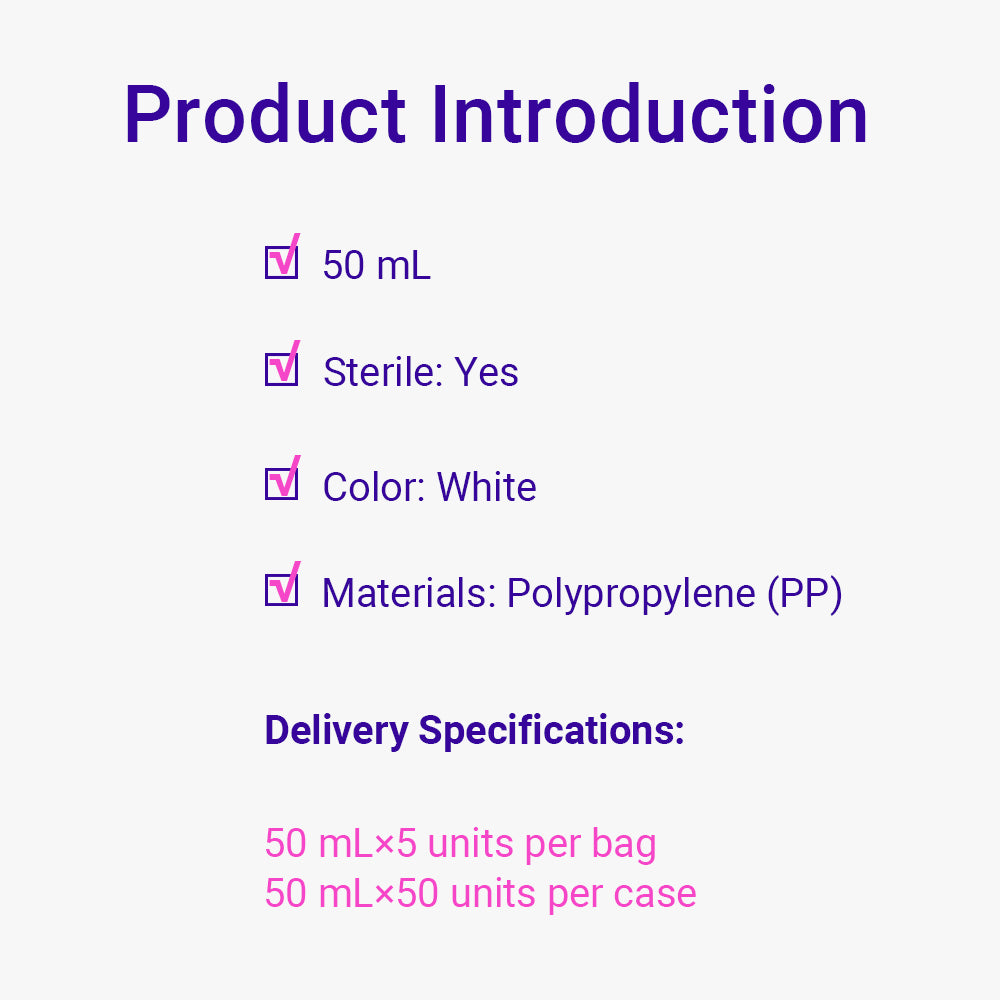 Product Introduction

☑ 50 mL

☑ Sterile: Yes

☑ Color: White

☑ Materials: Polypropylene (PP)

Delivery Specifications:

50 mL×5 units per bag
50 mL×50 units per case